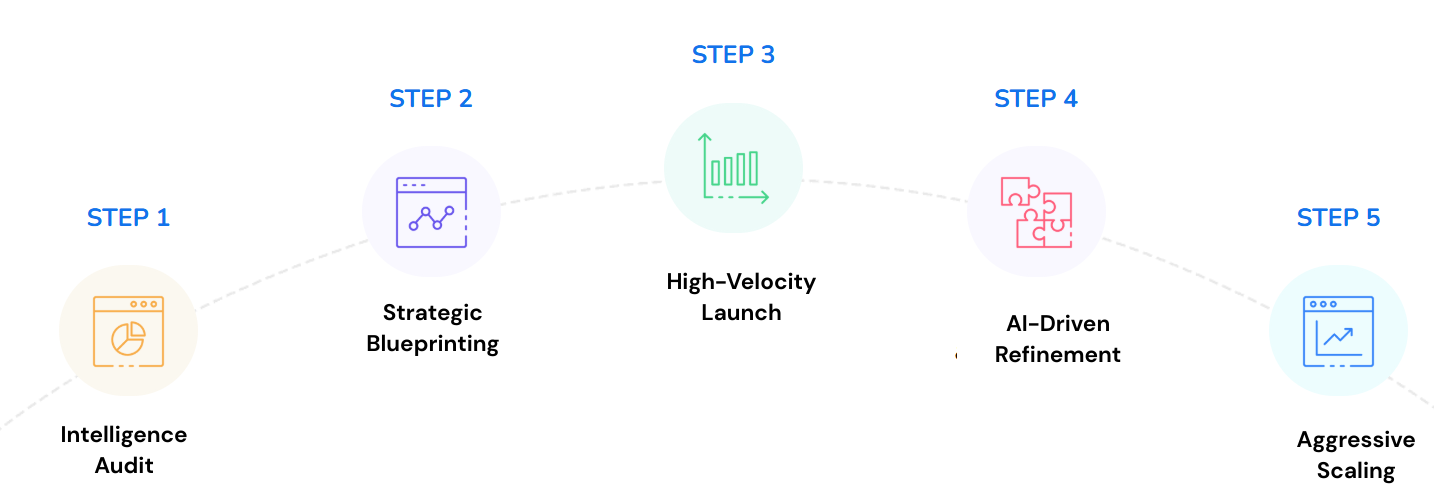 STEP 1
Intelligence Audit

STEP 2
Strategic Blueprinting

STEP 3
High-Velocity Launch

STEP 4
AI-Driven Refinement

STEP 5
Aggressive Scaling